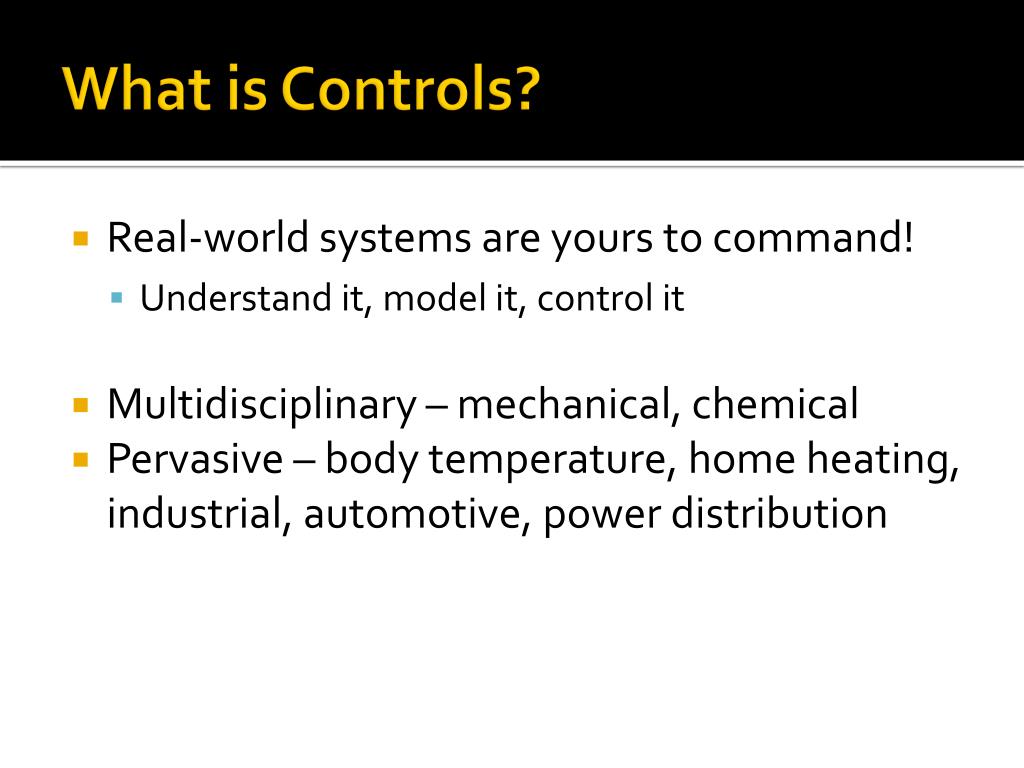 What is Controls?

Real-world systems are yours to command!

Understand it, model it, control it

Multidisciplinary – mechanical, chemical

Pervasive – body temperature, home heating, industrial, automotive, power distribution